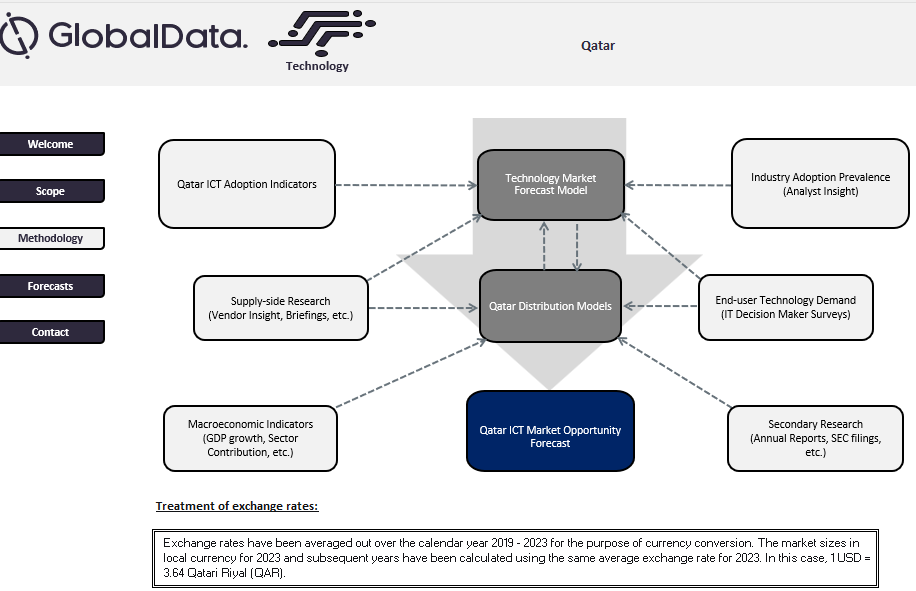 GlobalData.

Technology

Qatar

Welcome

Scope

Methodology

Forecasts

Contact

Qatar ICT Adoption Indicators

Technology Market Forecast Model

Industry Adoption Prevalence (Analyst Insight)

Supply-side Research (Vendor Insight, Briefings, etc.)

Qatar Distribution Models

End-user Technology Demand (IT Decision Maker Surveys)

Macroeconomic Indicators (GDP growth, Sector Contribution, etc.)

Qatar ICT Market Opportunity Forecast

Secondary Research (Annual Reports, SEC filings, etc.)

Treatment of exchange rates:

Exchange rates have been averaged out over the calendar year 2019 - 2023 for the purpose of currency conversion. The market sizes in local currency for 2023 and subsequent years have been calculated using the same average exchange rate for 2023. In this case, 1 USD = 3.64 Qatari Riyal (QAR).